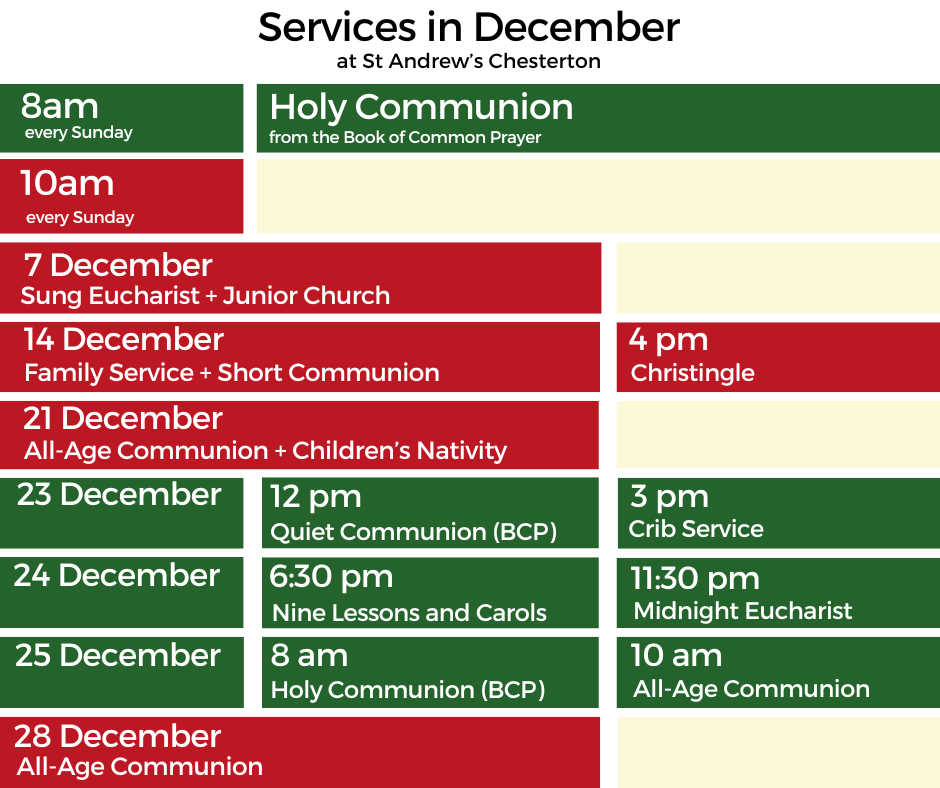 Services in December
at St Andrew's Chesterton

8am
every Sunday

Holy Communion
from the Book of Common Prayer

10am
every Sunday

7 December
Sung Eucharist + Junior Church

14 December
Family Service + Short Communion

4 pm
Christingle

21 December
All-Age Communion + Children's Nativity

23 December

12 pm
Quiet Communion (BCP)

3 pm
Crib Service

24 December

6:30 pm
Nine Lessons and Carols

11:30 pm
Midnight Eucharist

25 December

8 am
Holy Communion (BCP)

10 am
All-Age Communion

28 December
All-Age Communion